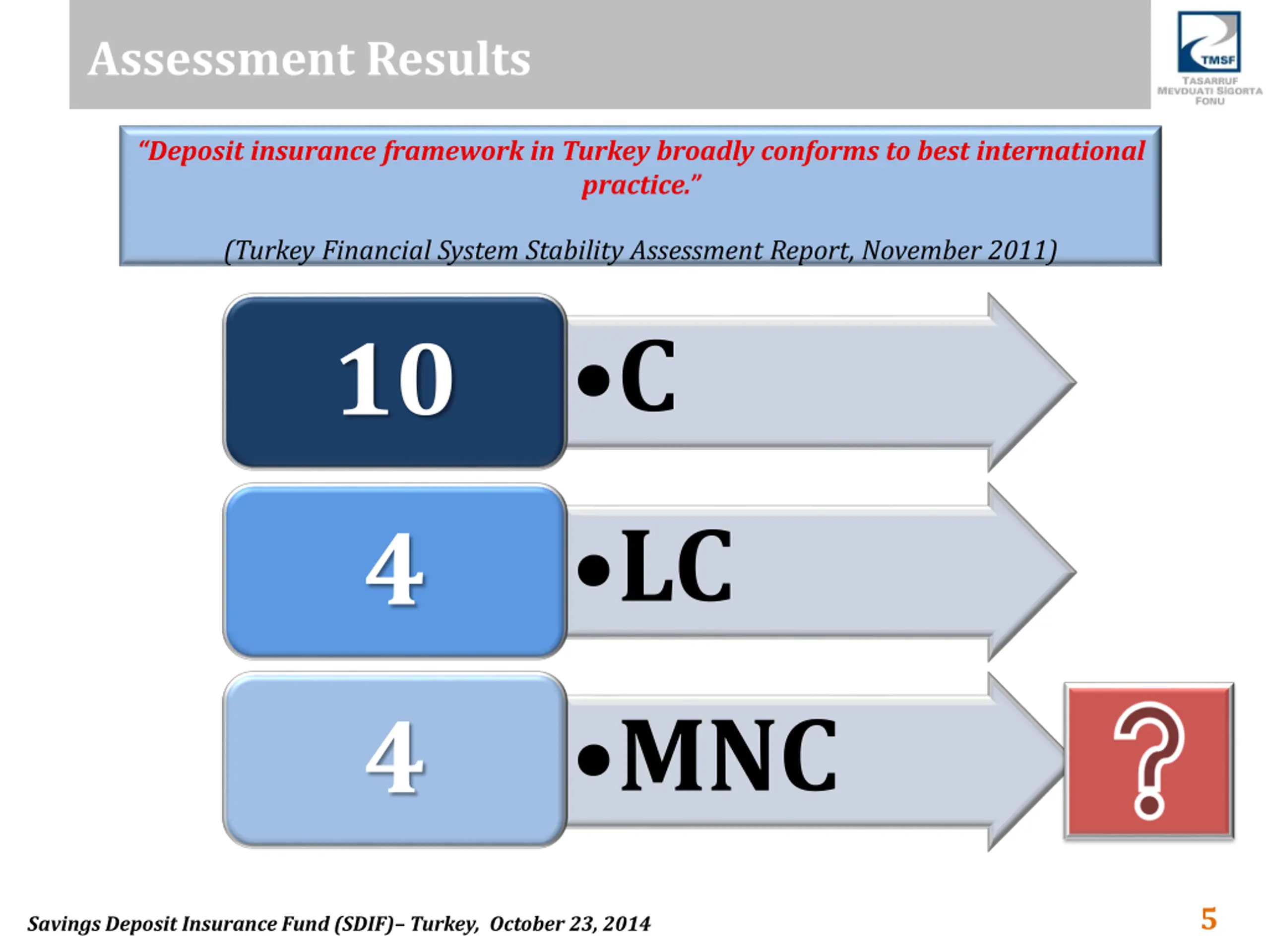 Assessment Results

TMSF
TASARRUF MEVDUATI SİGORTA FONU

"Deposit insurance framework in Turkey broadly conforms to best international practice."

(Turkey Financial System Stability Assessment Report, November 2011)

10
•C

4
•LC

4
•MNC

?

Savings Deposit Insurance Fund (SDIF)– Turkey, October 23, 2014

5